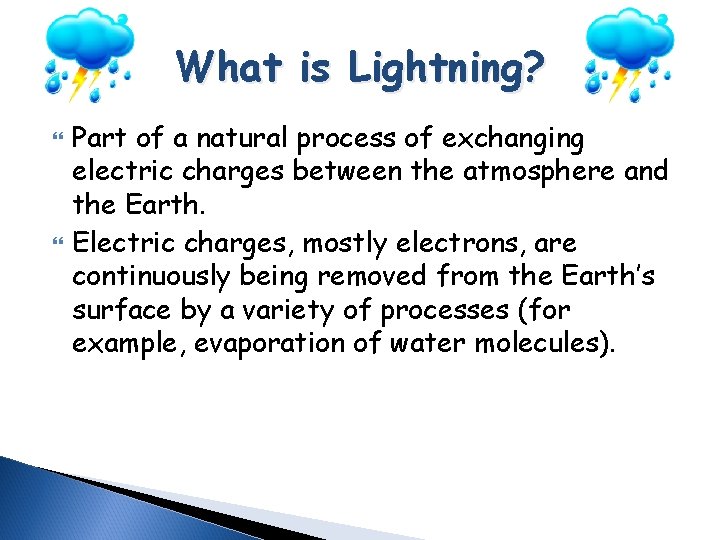 What is Lightning?

Part of a natural process of exchanging electric charges between the atmosphere and the Earth.

Electric charges, mostly electrons, are continuously being removed from the Earth's surface by a variety of processes (for example, evaporation of water molecules).